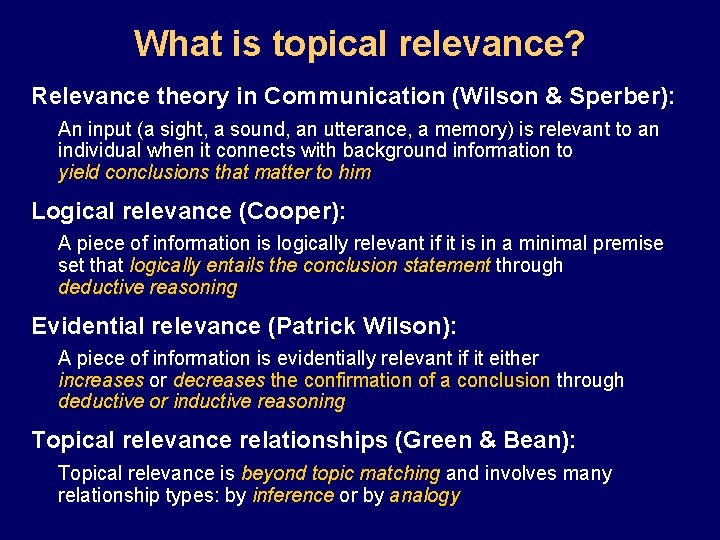 What is topical relevance?

Relevance theory in Communication (Wilson & Sperber):

An input (a sight, a sound, an utterance, a memory) is relevant to an individual when it connects with background information to yield conclusions that matter to him

Logical relevance (Cooper):

A piece of information is logically relevant if it is in a minimal premise set that logically entails the conclusion statement through deductive reasoning

Evidential relevance (Patrick Wilson):

A piece of information is evidentially relevant if it either increases or decreases the confirmation of a conclusion through deductive or inductive reasoning

Topical relevance relationships (Green & Bean):

Topical relevance is beyond topic matching and involves many relationship types: by inference or by analogy